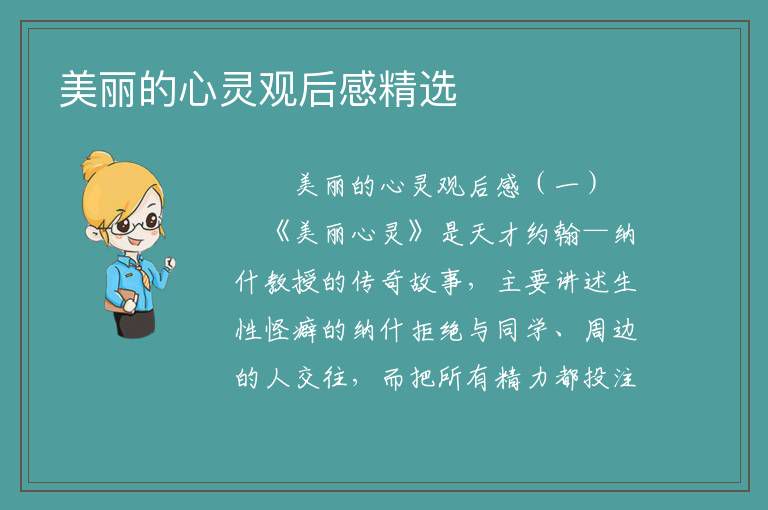 美丽的心灵观后感精选

美丽的心灵观后感（一）

《美丽心灵》是天才约翰—纳什教授的传奇故事，主要讲述生性怪癖的纳什拒绝与同学、周边的人交往，而把所有精力都投注